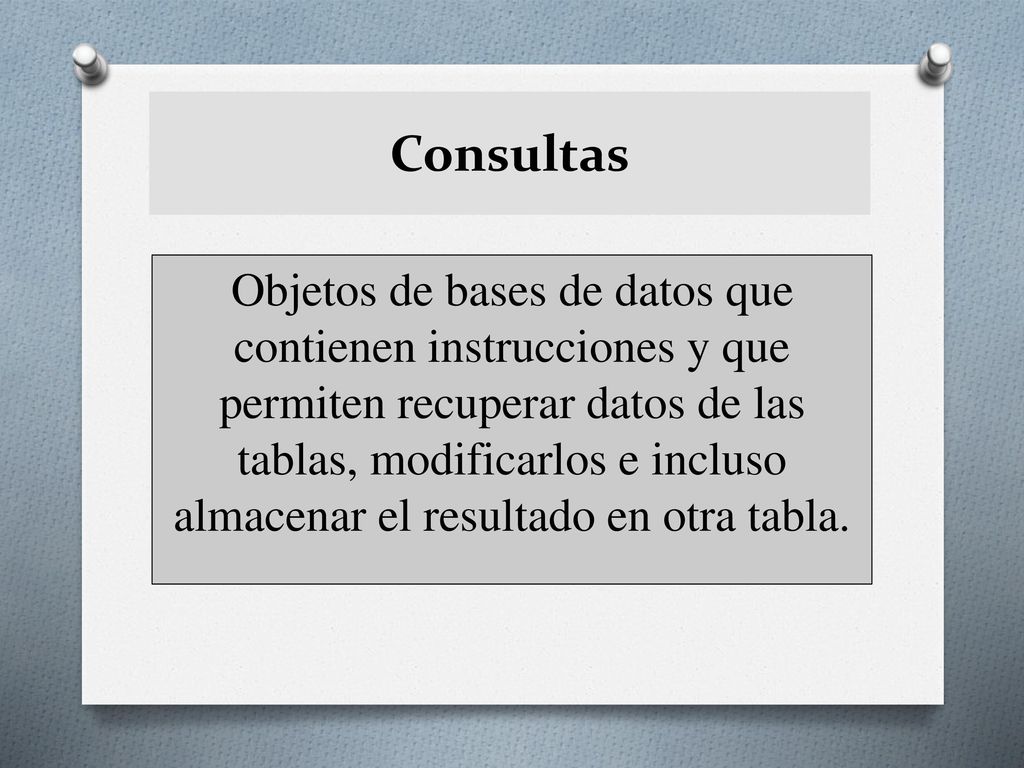 Consultas

Objetos de bases de datos que contienen instrucciones y que permiten recuperar datos de las tablas, modificarlos e incluso almacenar el resultado en otra tabla.